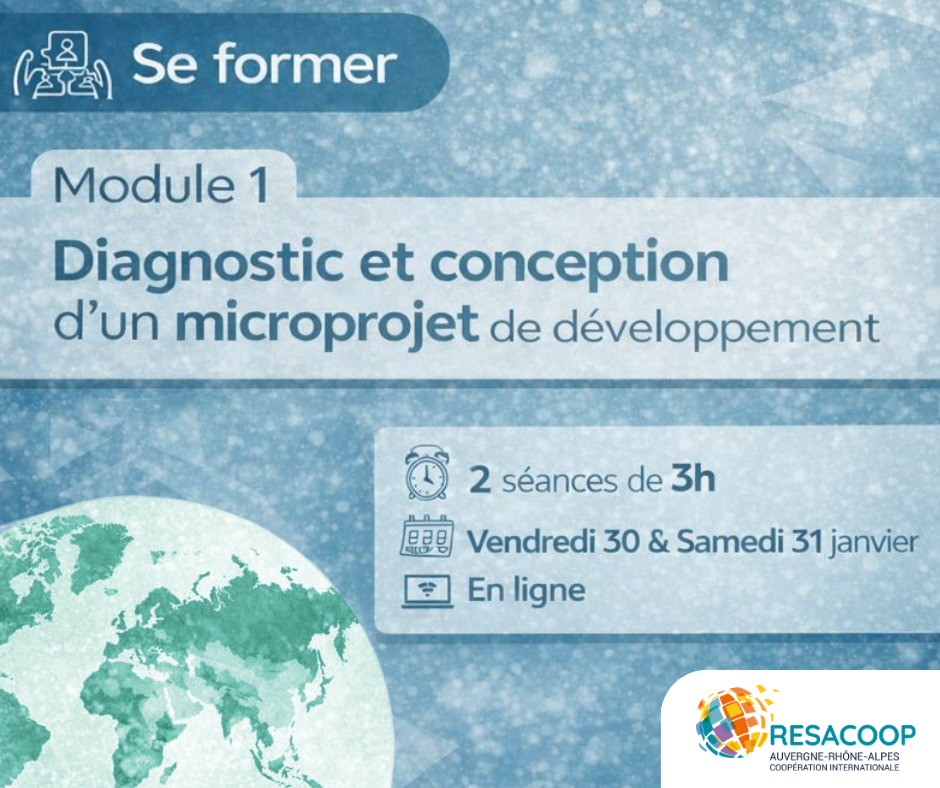 Se former

Module 1

Diagnostic et conception d'un microprojet de développement

2 séances de 3h

Vendredi 30 & Samedi 31 janvier

En ligne

RESACOOP
AUVERGNE-RHÔNE-ALPES
COOPÉRATION INTERNATIONALE